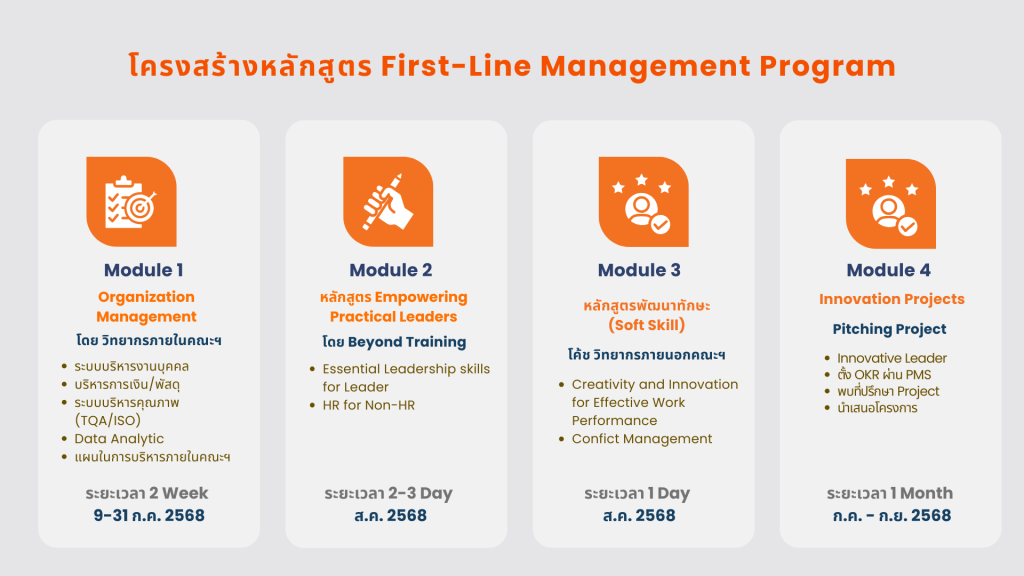 โครงสร้างหลักสูตร First-Line Management Program

Module 1
Organization Management
โดย วิทยากรภายในคณะฯ
- ระบบบริหารงานบุคคล
- บริหารการเงิน/พัสดุ
- ระบบบริหารคุณภาพ (TQA/ISO)
- Data Analytic
- แผนในการบริหารภายในคณะฯ

ระยะเวลา 2 Week
9-31 ก.ค. 2568

Module 2
หลักสูตร Empowering Practical Leaders
โดย Beyond Training
- Essential Leadership skills for Leader
- HR for Non-HR

ระยะเวลา 2-3 Day
ส.ค. 2568

Module 3
หลักสูตรพัฒนาทักษะ (Soft Skill)
โค้ช วิทยากรภายนอกคณะฯ
- Creativity and Innovation for Effective Work Performance
- Confict Management

ระยะเวลา 1 Day
ส.ค. 2568

Module 4
Innovation Projects
Pitching Project
- Innovative Leader
- ตั้ง OKR ผ่าน PMS
- พบที่ปรึกษา Project
- นำเสนอโครงการ

ระยะเวลา 1 Month
ก.ค. - ก.ย. 2568